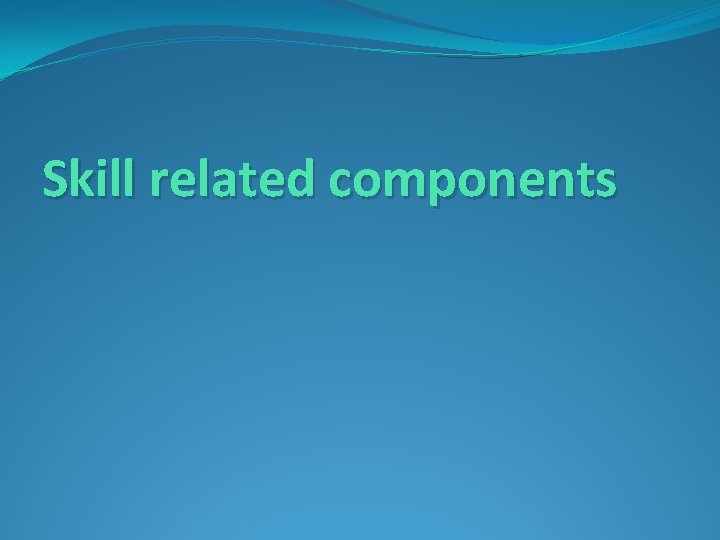 Skill related components